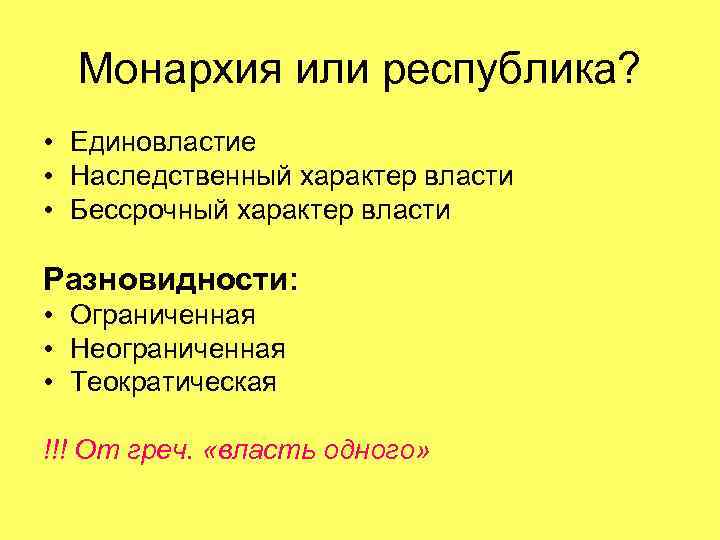 Монархия или республика?

• Единовластие
• Наследственный характер власти
• Бессрочный характер власти

Разновидности:
• Ограниченная
• Неограниченная
• Теократическая

!!! От греч. «власть одного»